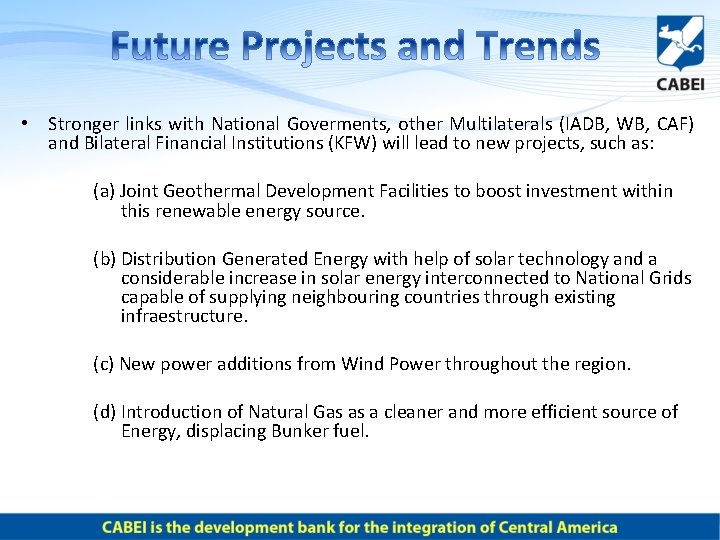 Future Projects and Trends

CABEI

• Stronger links with National Goverments, other Multilaterals (IADB, WB, CAF) and Bilateral Financial Institutions (KFW) will lead to new projects, such as:

(a) Joint Geothermal Development Facilities to boost investment within this renewable energy source.

(b) Distribution Generated Energy with help of solar technology and a considerable increase in solar energy interconnected to National Grids capable of supplying neighbouring countries through existing infraestructure.

(c) New power additions from Wind Power throughout the region.

(d) Introduction of Natural Gas as a cleaner and more efficient source of Energy, displacing Bunker fuel.

CABEI is the development bank for the integration of Central America